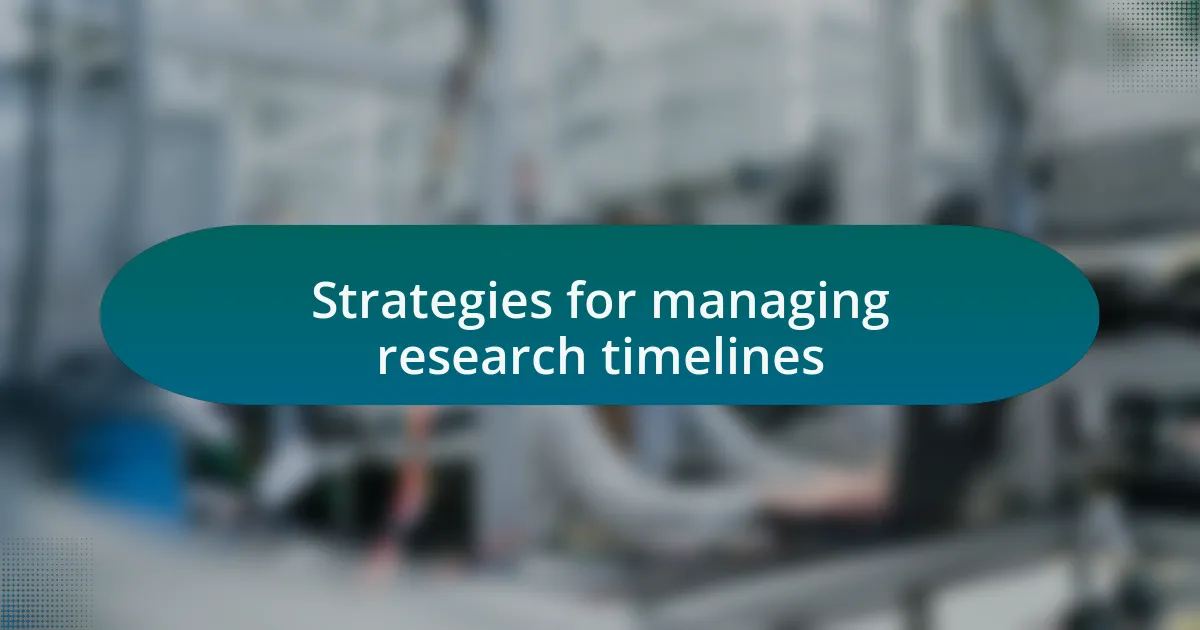 Strategies for managing research timelines